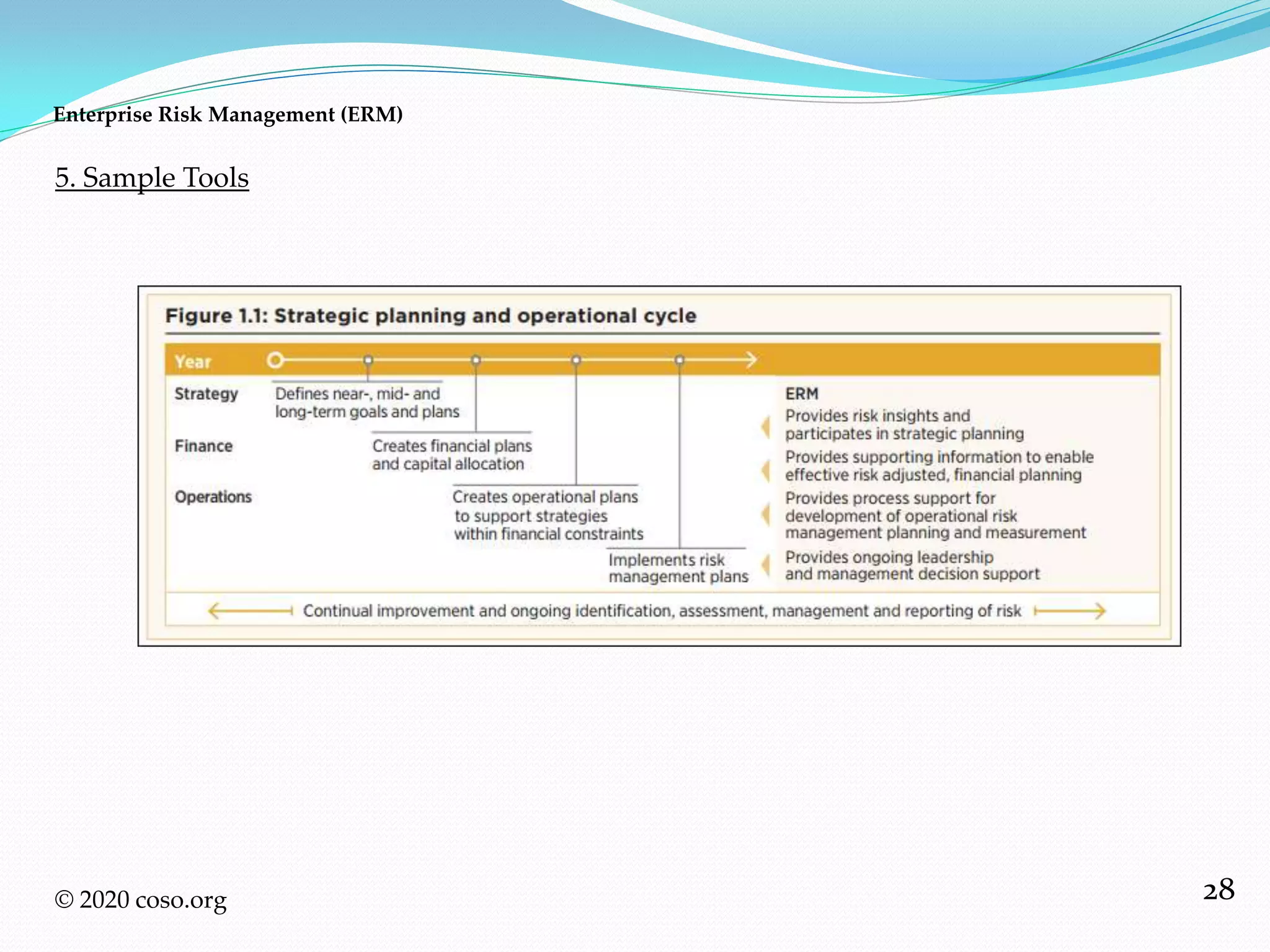 Enterprise Risk Management (ERM)

5. Sample Tools

Figure 1.1: Strategic planning and operational cycle

Year

Strategy

Defines near-, mid- and long-term goals and plans

Finance

Creates financial plans and capital allocation

Operations

Creates operational plans to support strategies within financial constraints

Implements risk management plans

ERM

Provides risk insights and participates in strategic planning

Provides supporting information to enable effective risk adjusted, financial planning

Provides process support for development of operational risk management planning and measurement

Provides ongoing leadership and management decision support

Continual improvement and ongoing identification, assessment, management and reporting of risk

© 2020 coso.org

28